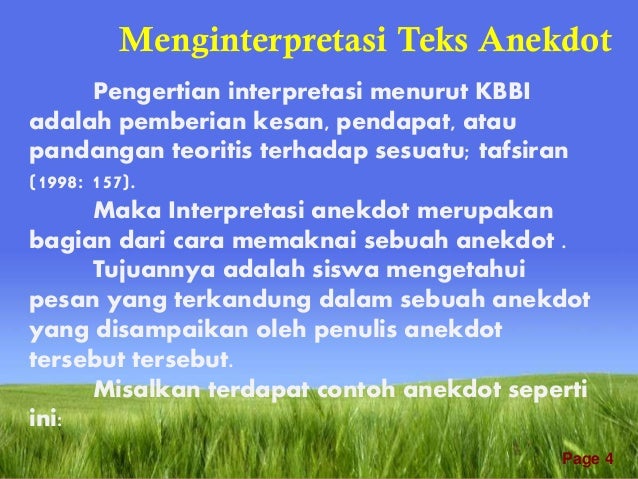 Menginterpretasi Teks Anekdot

Pengertian interpretasi menurut KBBI adalah pemberian kesan, pendapat, atau pandangan teoritis terhadap sesuatu; tafsiran (1998: 157).

Maka Interpretasi anekdot merupakan bagian dari cara memaknai sebuah anekdot .

Tujuannya adalah siswa mengetahui pesan yang terkandung dalam sebuah anekdot yang disampaikan oleh penulis anekdot tersebut tersebut.

Misalkan terdapat contoh anekdot seperti ini:

Page 4